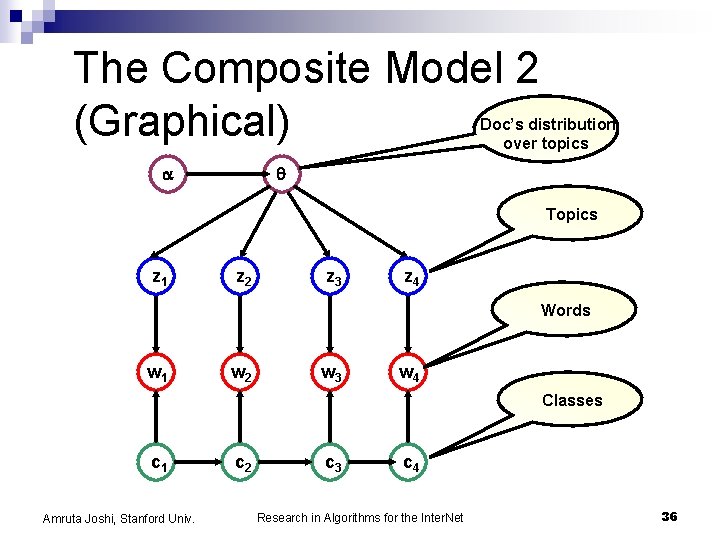 The Composite Model 2 (Graphical)

Doc's distribution over topics

$\alpha$

$\theta$

Topics

$z_1$ $z_2$ $z_3$ $z_4$

Words

$w_1$ $w_2$ $w_3$ $w_4$

Classes

$c_1$ $c_2$ $c_3$ $c_4$

Amruta Joshi, Stanford Univ.

Research in Algorithms for the InterNet

36